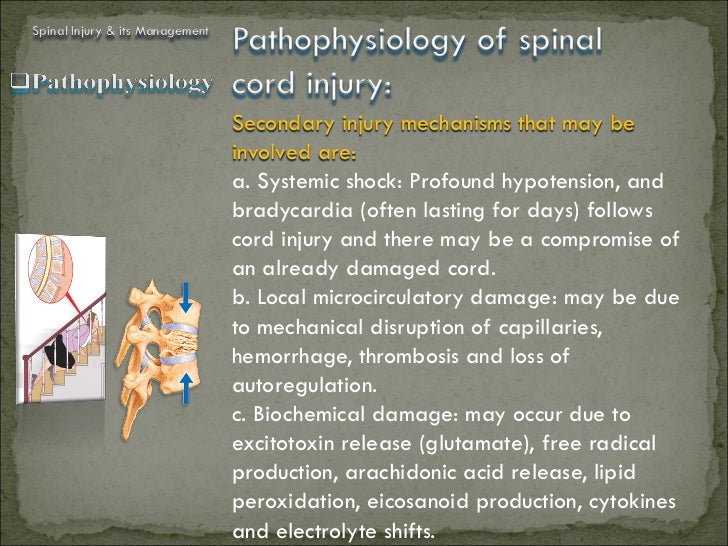 Spinal Injury & its Management

❑Pathophysiology

Pathophysiology of spinal cord injury:

Secondary injury mechanisms that may be involved are:

a. Systemic shock: Profound hypotension, and bradycardia (often lasting for days) follows cord injury and there may be a compromise of an already damaged cord.

b. Local microcirculatory damage: may be due to mechanical disruption of capillaries, hemorrhage, thrombosis and loss of autoregulation.

c. Biochemical damage: may occur due to excitotoxin release (glutamate), free radical production, arachidonic acid release, lipid peroxidation, eicosanoid production, cytokines and electrolyte shifts.